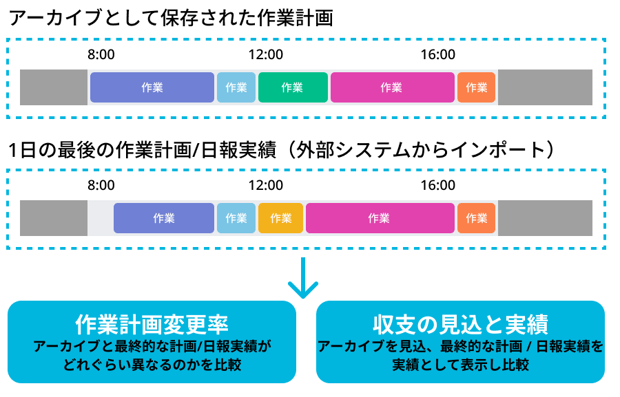 アーカイブとして保存された作業計画

8:00
12:00
16:00

作業
作業
作業
作業
作業

1日の最後の作業計画/日報実績（外部システムからインポート）

8:00
12:00
16:00

作業
作業
作業
作業
作業

作業計画変更率
アーカイブと最終的な計画/日報実績がどれぐらい異なるのかを比較

収支の見込と実績
アーカイブを見込、最終的な計画 / 日報実績を実績として表示し比較